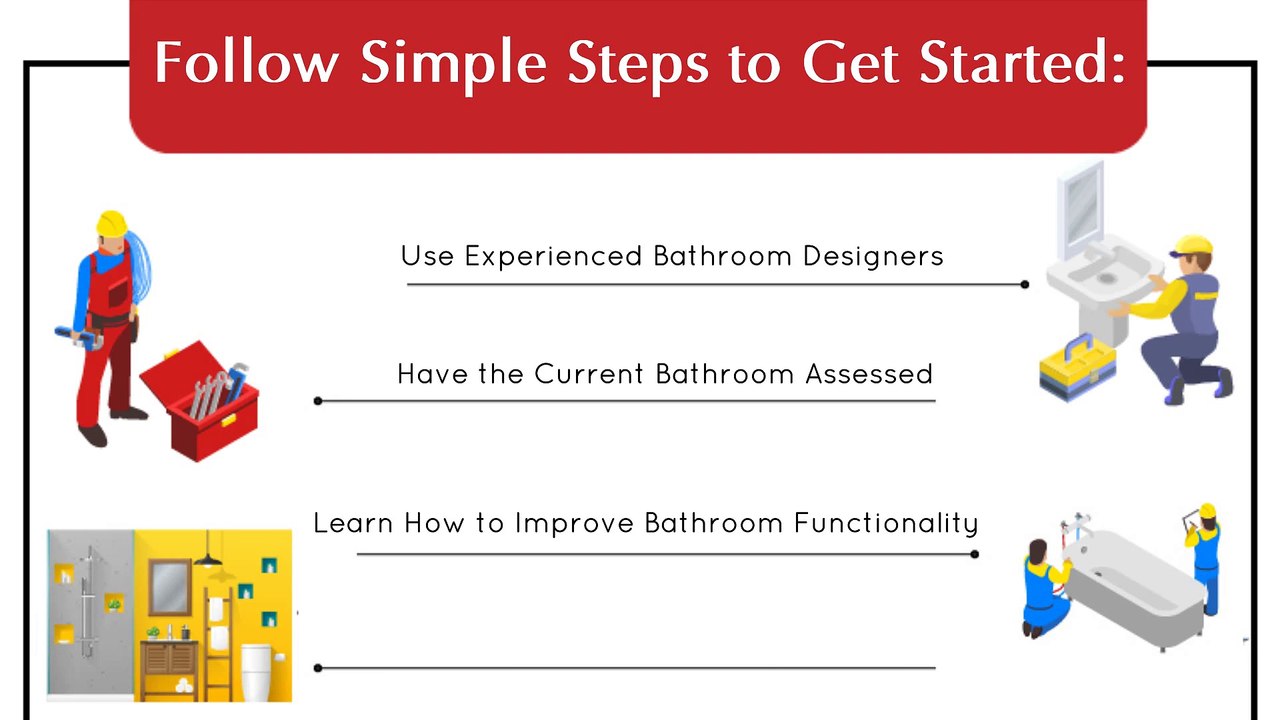 Follow Simple Steps to Get Started:

Use Experienced Bathroom Designers

Have the Current Bathroom Assessed

Learn How to Improve Bathroom Functionality